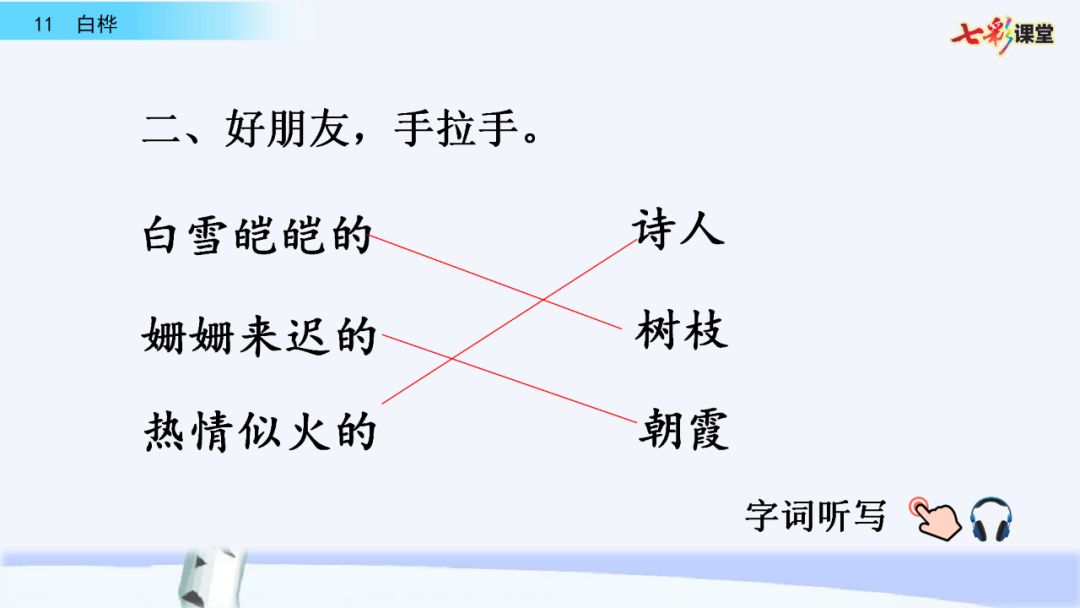 11 白桦

七彩课堂

二、好朋友，手拉手。

白雪皑皑的

姗姗来迟的

热情似火的

诗人

树枝

朝霞

字词听写